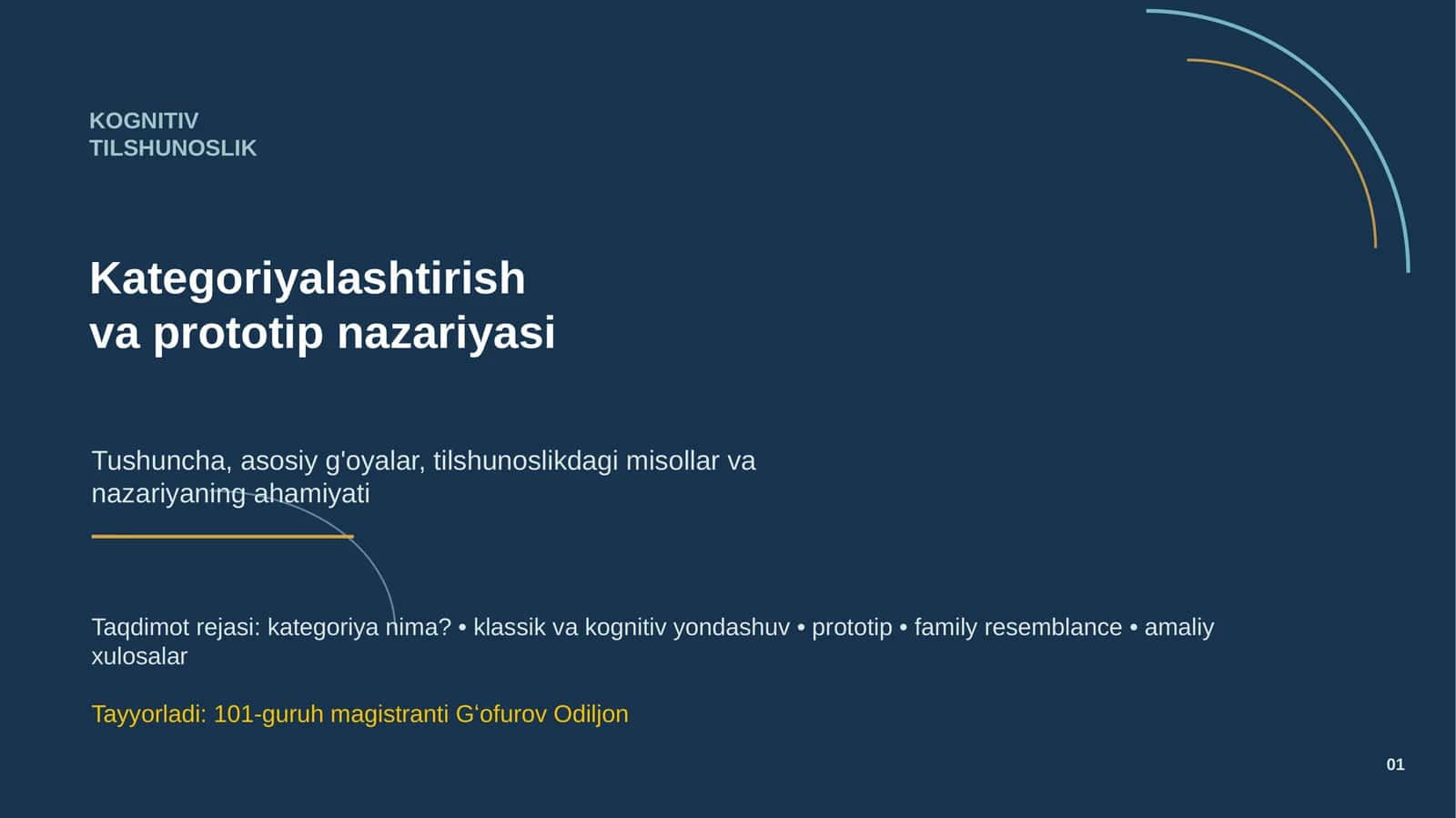 KOGNITIV
TILSHUNOSLIK

Kategoriyalashtirish
va prototip nazariyasi

Tushuncha, asosiy g'oyalar, tilshunoslikdagi misollar va nazariyaning ahamiyati

Taqdimot rejasi: kategoriya nima? • klassik va kognitiv yondashuv • prototip • family resemblance • amaliy xulosalar

Tayyorladi: 101-guruh magistranti G‘ofurov Odiljon

01